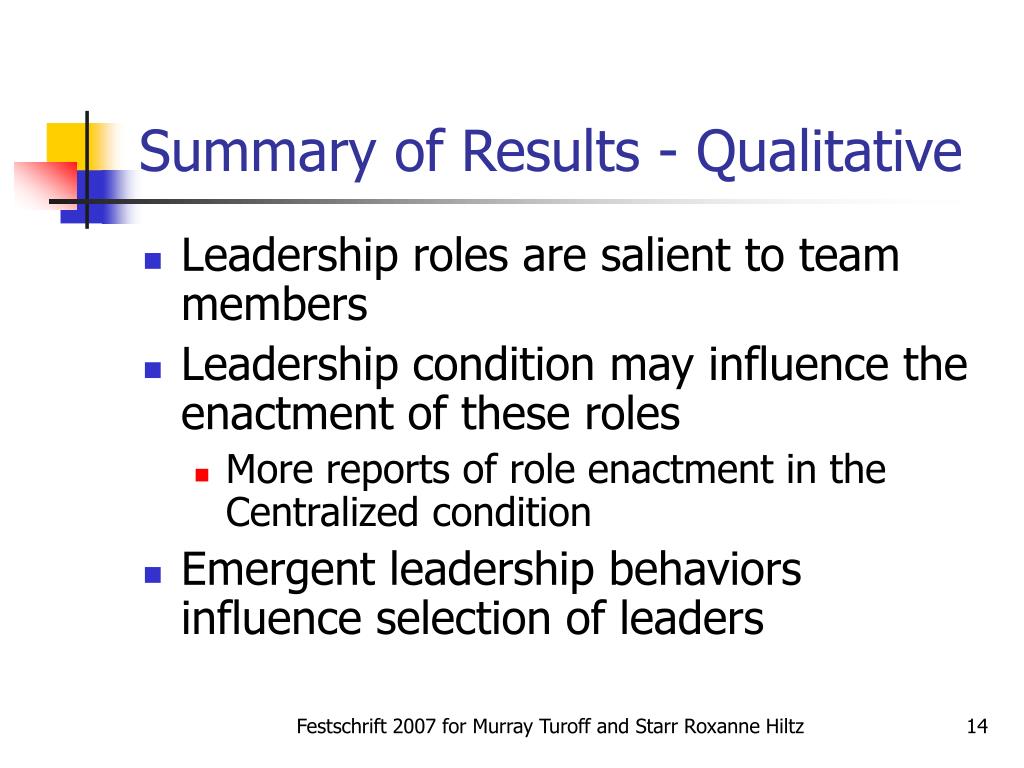 Summary of Results - Qualitative

- Leadership roles are salient to team members
- Leadership condition may influence the enactment of these roles
  - More reports of role enactment in the Centralized condition
- Emergent leadership behaviors influence selection of leaders

Festschrift 2007 for Murray Turoff and Starr Roxanne Hiltz

14